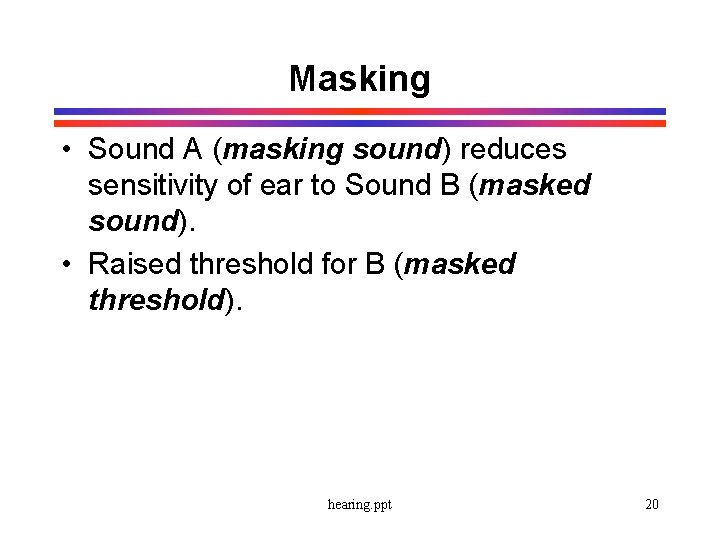 Masking

• Sound A (masking sound) reduces sensitivity of ear to Sound B (masked sound).

• Raised threshold for B (masked threshold).

hearing.ppt

20